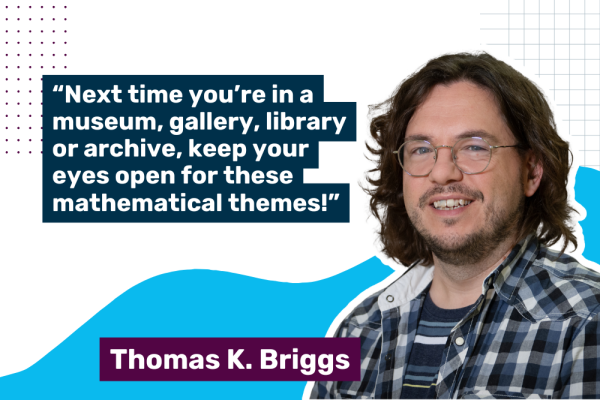 “Next time you’re in a museum, gallery, library or archive, keep your eyes open for these mathematical themes!”

Thomas K. Briggs